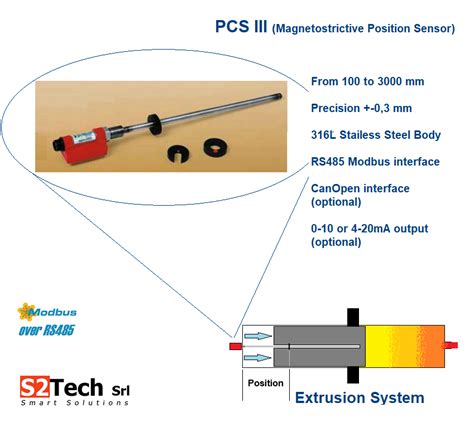 PCS III (Magnetostrictive Position Sensor)

From 100 to 3000 mm

Precision +-0,3 mm

316L Stailess Steel Body

RS485 Modbus interface

CanOpen interface (optional)

0-10 or 4-20mA output (optional)

Modbus over RS485

S2Tech Srl
Smart Solutions

Position

Extrusion System